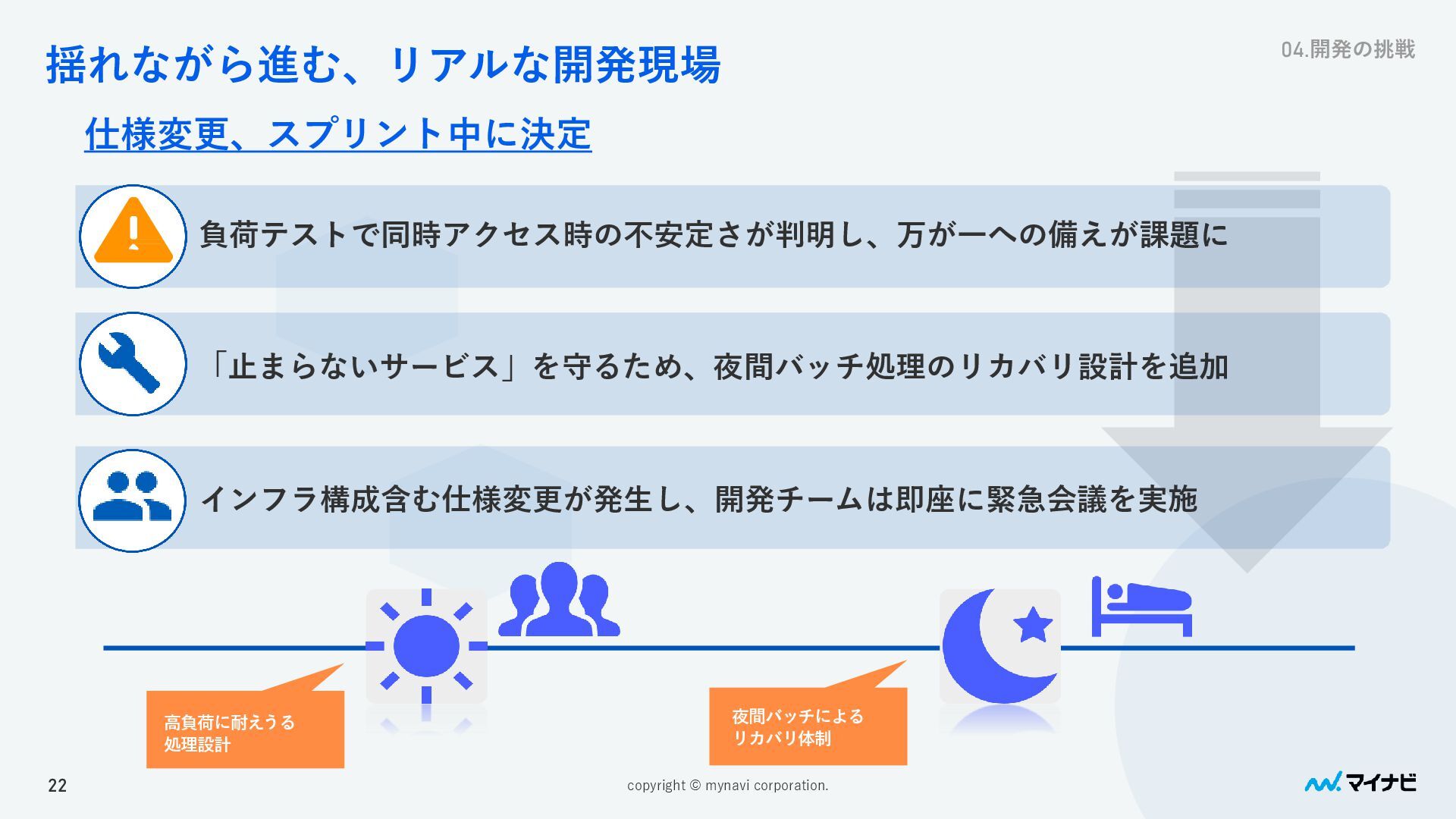 揺れながら進む、リアルな開発現場

04.開発の挑戦

仕様変更、スプリント中に決定

負荷テストで同時アクセス時の不安定さが判明し、万が一への備えが課題に

「止まらないサービス」を守るため、夜間バッチ処理のリカバリ設計を追加

インフラ構成含む仕様変更が発生し、開発チームは即座に緊急会議を実施

高負荷に耐えうる処理設計

夜間バッチによるリカバリ体制

22

copyright © mynavi corporation.

マイナビ